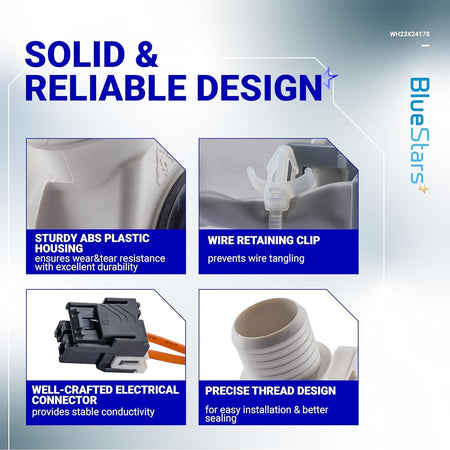 WH23X24178

SOLID & RELIABLE DESIGN

BlueStars

STURDY ABS PLASTIC HOUSING
ensures wear&tear resistance with excellent durability

WIRE RETAINING CLIP
prevents wire tangling

WELL-CRAFTED ELECTRICAL CONNECTOR
provides stable conductivity

PRECISE THREAD DESIGN
for easy installation & better sealing